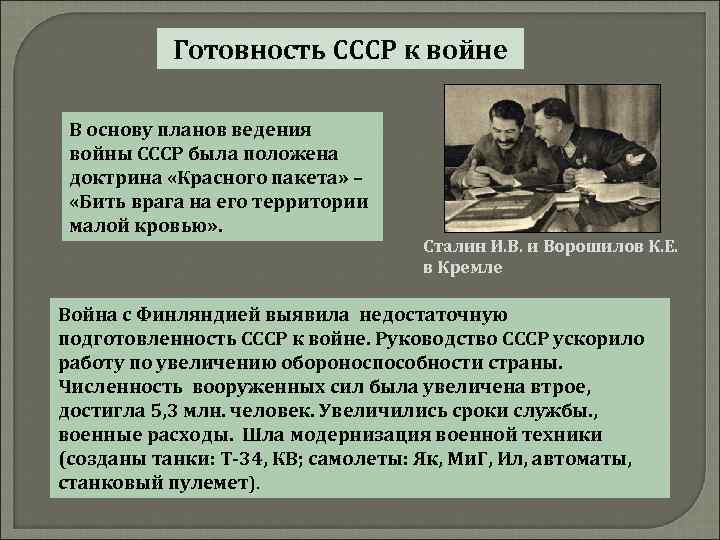 Готовность СССР к войне

В основу планов ведения войны СССР была положена доктрина «Красного пакета» – «Бить врага на его территории малой кровью».

Сталин И.В. и Ворошилов К.Е. в Кремле

Война с Финляндией выявила недостаточную подготовленность СССР к войне. Руководство СССР ускорило работу по увеличению обороноспособности страны. Численность вооруженных сил была увеличена втрое, достигла 5,3 млн. человек. Увеличились сроки службы., военные расходы. Шла модернизация военной техники (созданы танки: Т-34, КВ; самолеты: Як, МиГ, Ил, автоматы, станковый пулемет).